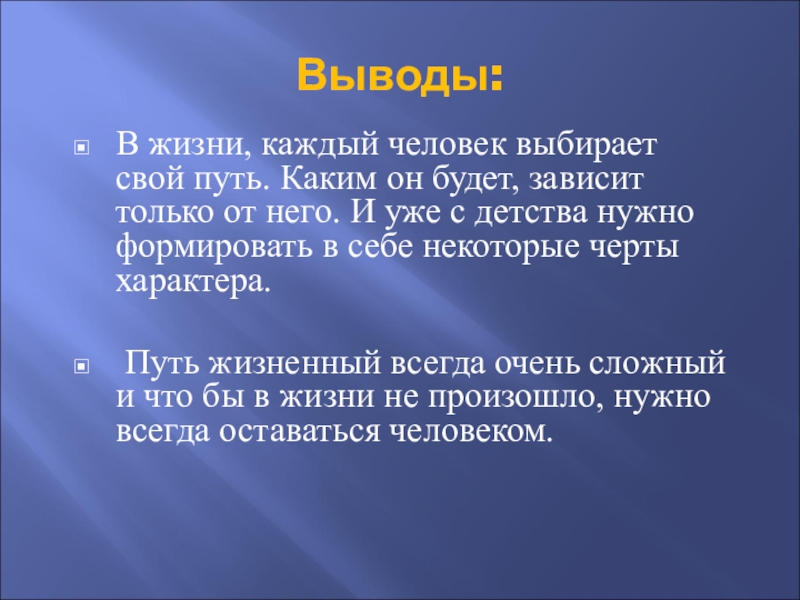 Выводы:

В жизни, каждый человек выбирает свой путь. Каким он будет, зависит только от него. И уже с детства нужно формировать в себе некоторые черты характера.

Путь жизненный всегда очень сложный и что бы в жизни не произошло, нужно всегда оставаться человеком.